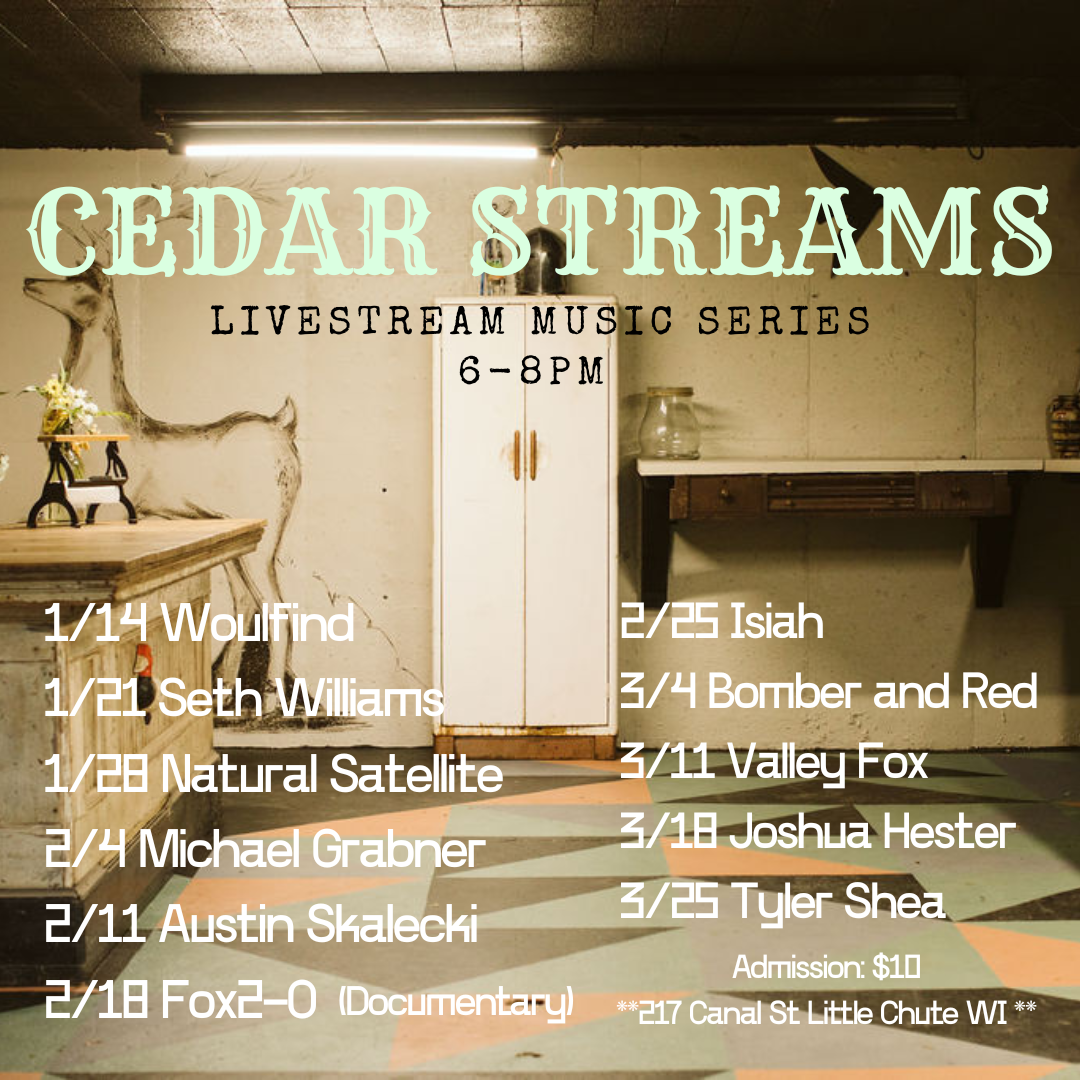 CEDAR STREAMS

LIVESTREAM MUSIC SERIES
6-8PM

1/14 Woulfind
1/21 Seth Williams
1/28 Natural Satellite
2/4 Michael Grabner
2/11 Austin Skalecki
2/18 Fox2-0 (Documentary)

2/25 Isiah
3/4 Bomber and Red
3/11 Valley Fox
3/18 Joshua Hester
3/25 Tyler Shea

Admission: $10
**217 Canal St Little Chute WI **